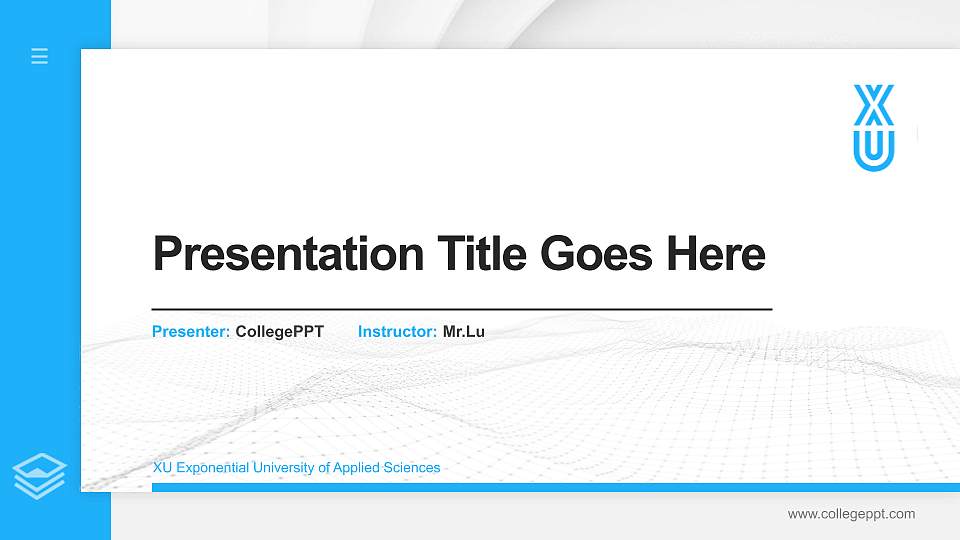 XU

Presentation Title Goes Here

Presenter: CollegePPT Instructor: Mr.Lu

XU Exponential University of Applied Sciences

www.collegeppt.com